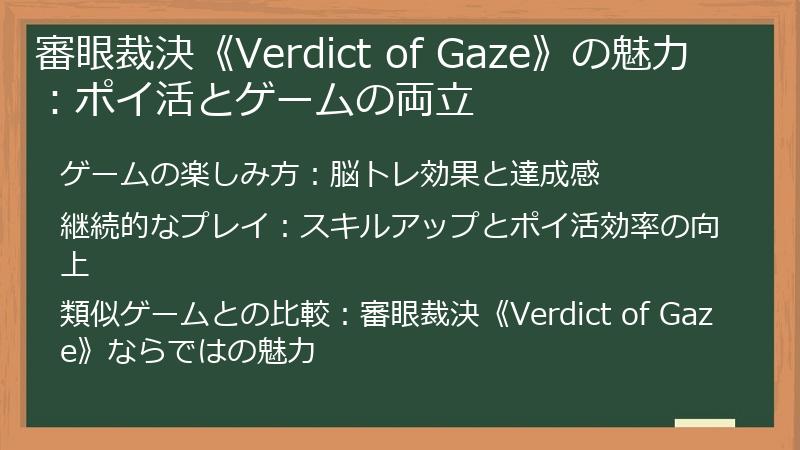 審眼裁決《Verdict of Gaze》の魅力：ポイ活とゲームの両立

ゲームの楽しみ方：脳トレ効果と達成感

継続的なプレイ：スキルアップとポイ活効率の向上

類似ゲームとの比較：審眼裁決《Verdict of Gaze》ならではの魅力